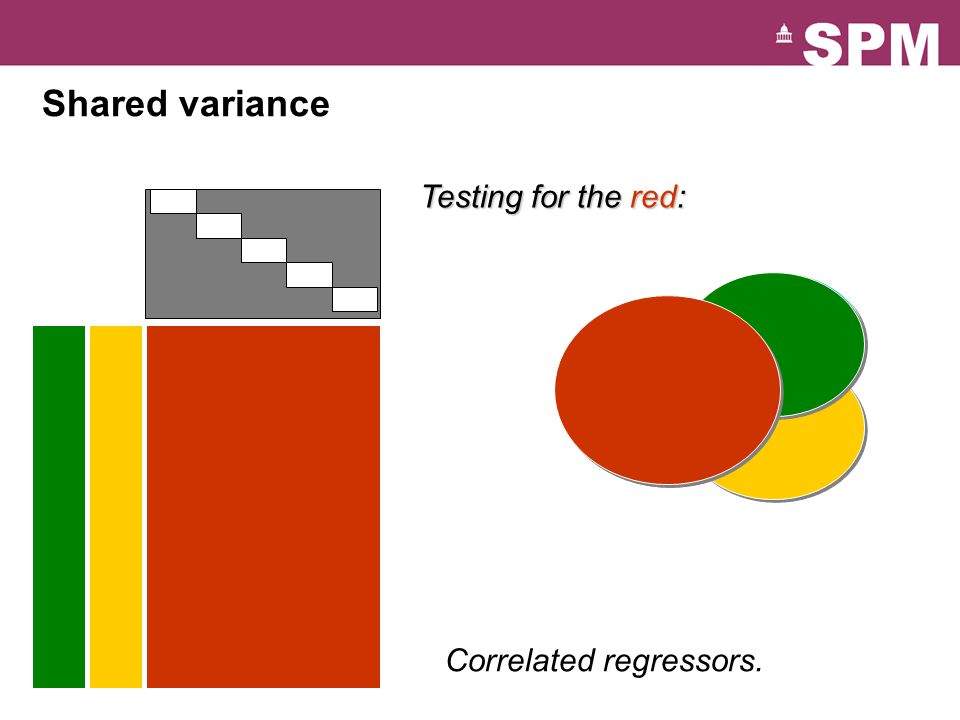 SPM

Shared variance

Testing for the red:

Correlated regressors.